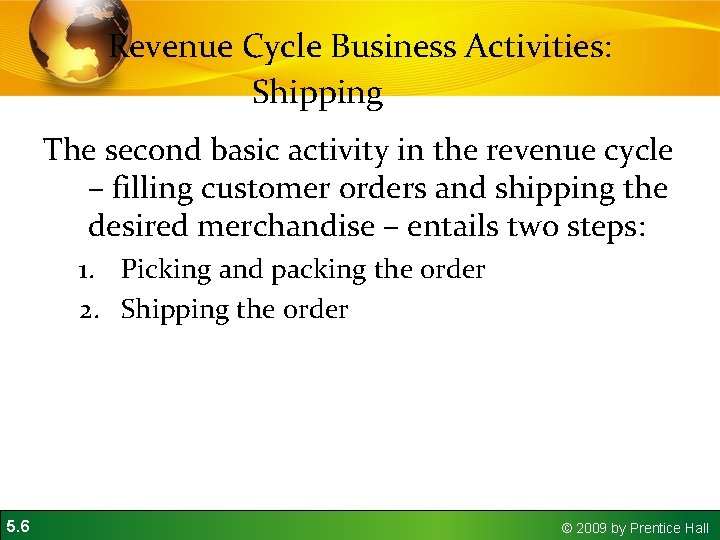 Revenue Cycle Business Activities: Shipping

The second basic activity in the revenue cycle – filling customer orders and shipping the desired merchandise – entails two steps:

1. Picking and packing the order
2. Shipping the order

5.6

© 2009 by Prentice Hall